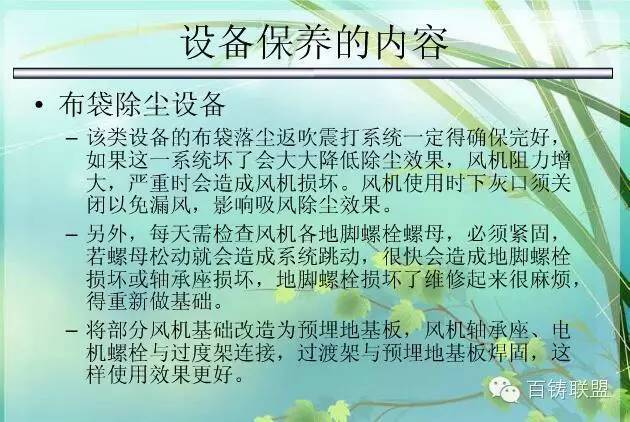 设备保养的内容

• 布袋除尘设备

– 该类设备的布袋落尘返吹震打系统一定得确保完好，如果这一系统坏了会大大降低除尘效果，风机阻力增大，严重时会造成风机损坏。风机使用时下灰口须关闭以免漏风，影响吸风除尘效果。

– 另外，每天需检查风机各地脚螺栓螺母，必须紧固，若螺母松动就会造成系统跳动，很快会造成地脚螺栓损坏或轴承座损坏，地脚螺栓损坏了维修起来很麻烦，得重新做基础。

– 将部分风机基础改造为预埋地基板，风机轴承座、电机螺栓与过度架连接，过渡架与预埋地基板焊固，这样使用效果更好。

百铸联盟